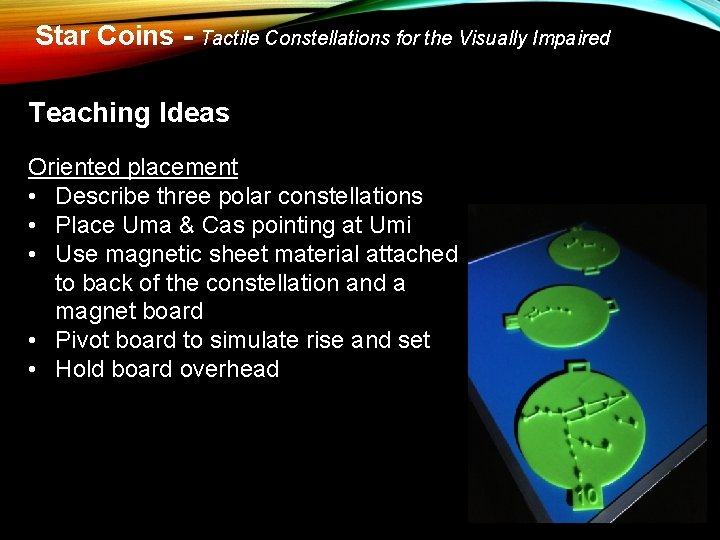 Star Coins - Tactile Constellations for the Visually Impaired

Teaching Ideas

Oriented placement
• Describe three polar constellations
• Place Uma & Cas pointing at Umi
• Use magnetic sheet material attached to back of the constellation and a magnet board
• Pivot board to simulate rise and set
• Hold board overhead

10